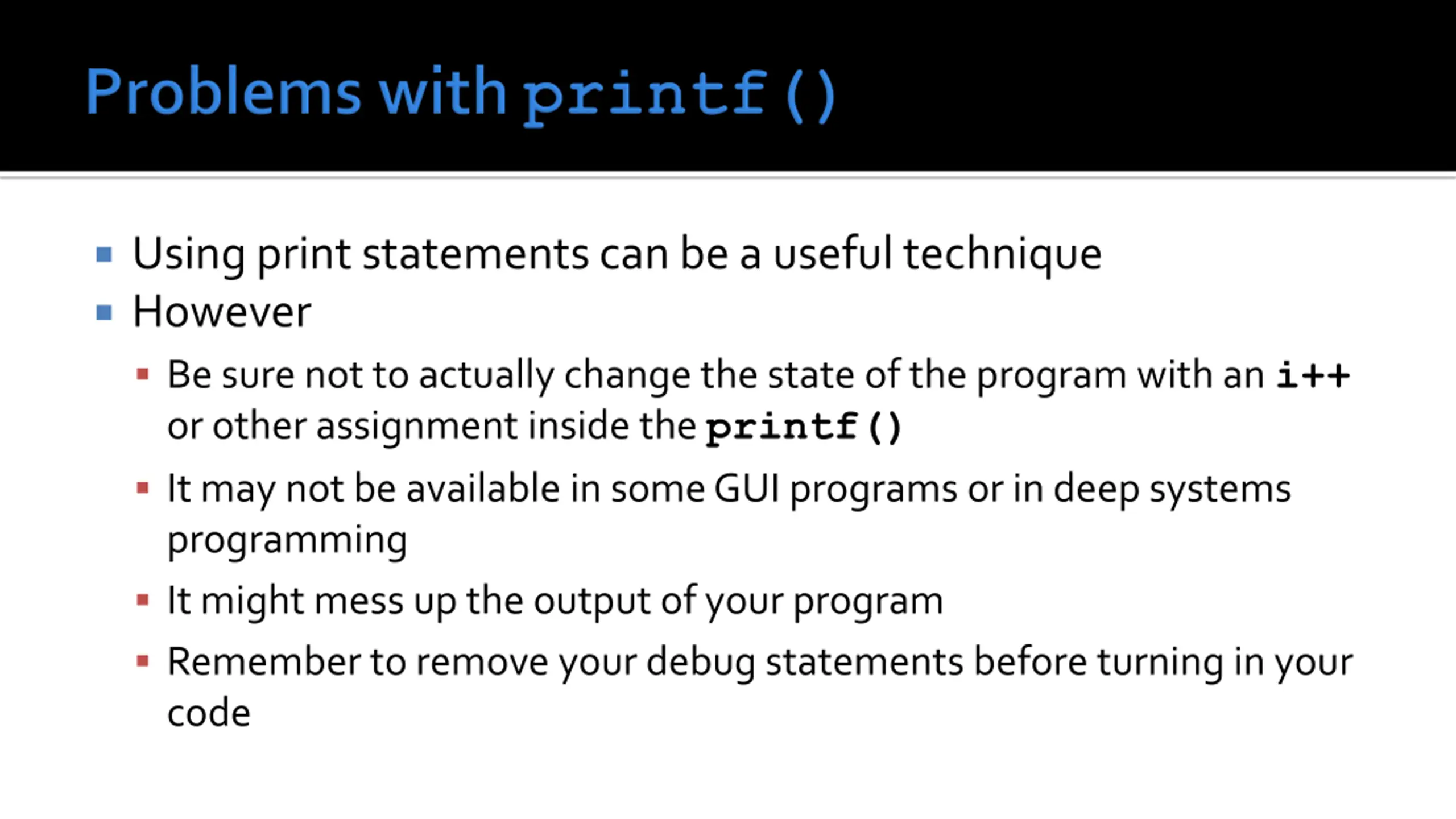 Problems with printf()

- Using print statements can be a useful technique
- However
  - Be sure not to actually change the state of the program with an i++ or other assignment inside the printf()
  - It may not be available in some GUI programs or in deep systems programming
  - It might mess up the output of your program
  - Remember to remove your debug statements before turning in your code